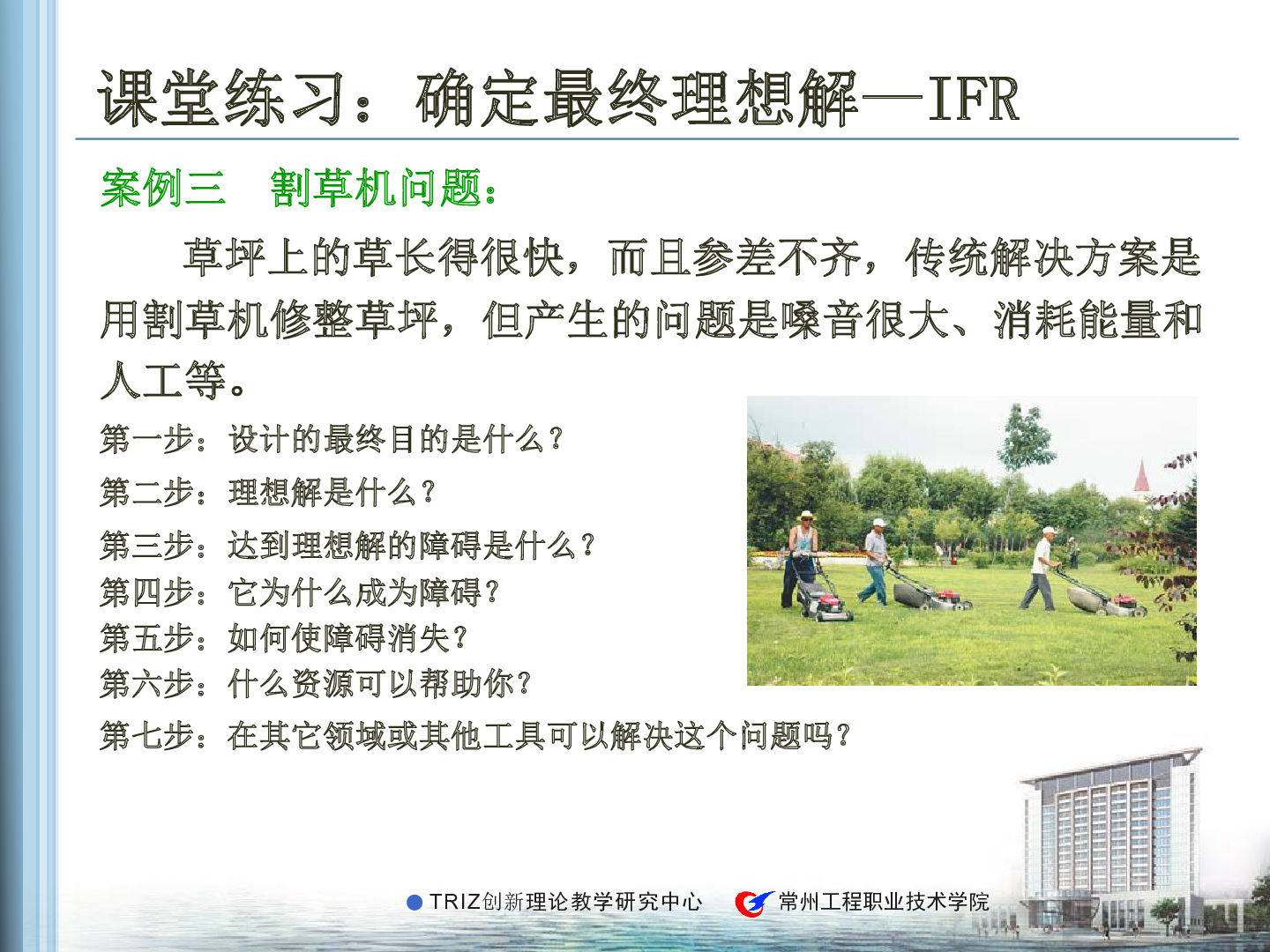 课堂练习：确定最终理想解—IFR

案例三　割草机问题：

草坪上的草长得很快，而且参差不齐，传统解决方案是用割草机修整草坪，但产生的问题是噪音很大、消耗能量和人工等。

第一步：设计的最终目的是什么？
第二步：理想解是什么？
第三步：达到理想解的障碍是什么？
第四步：它为什么成为障碍？
第五步：如何使障碍消失？
第六步：什么资源可以帮助你？
第七步：在其它领域或其他工具可以解决这个问题吗？

TRIZ创新理论教学研究中心　常州工程职业技术学院